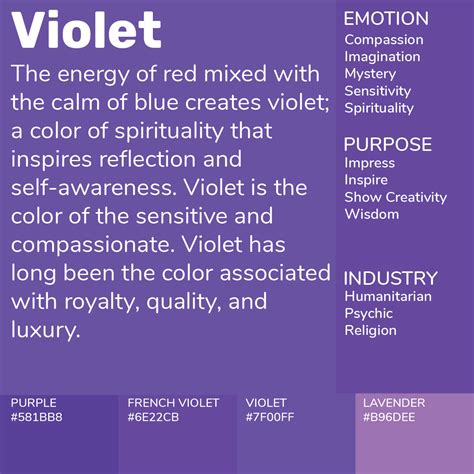 Violet

The energy of red mixed with the calm of blue creates violet; a color of spirituality that inspires reflection and self-awareness. Violet is the color of the sensitive and compassionate. Violet has long been the color associated with royalty, quality, and luxury.

EMOTION
Compassion
Imagination
Mystery
Sensitivity
Spirituality

PURPOSE
Impress
Inspire
Show Creativity
Wisdom

INDUSTRY
Humanitarian
Psychic
Religion

PURPLE
#581BB8

FRENCH VIOLET
#6E22CB

VIOLET
#7F00FF

LAVENDER
#B96DEE